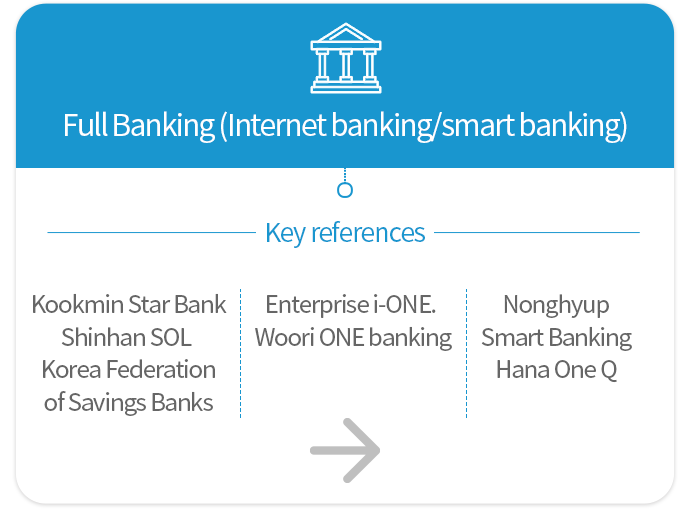 Full Banking (Internet banking/smart banking)

Key references

Kookmin Star Bank
Shinhan SOL
Korea Federation of Savings Banks

Enterprise i-ONE.
Woori ONE banking

Nonghyup Smart Banking
Hana One Q